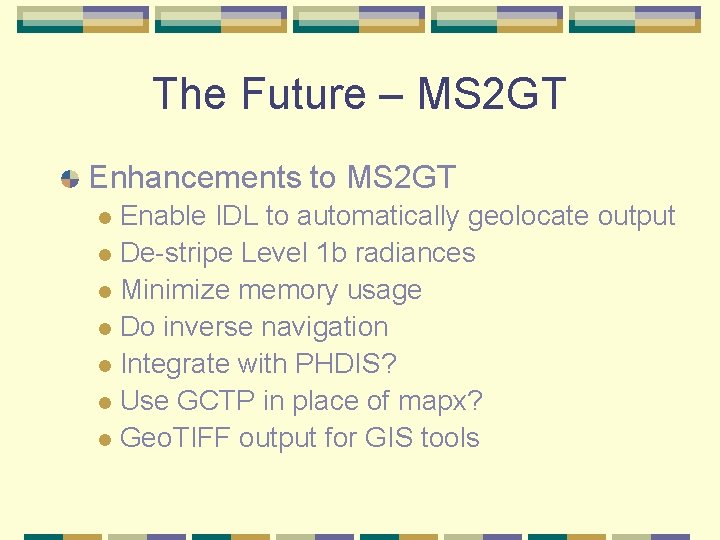 The Future – MS2GT

Enhancements to MS2GT
Enable IDL to automatically geolocate output
De-stripe Level 1b radiances
Minimize memory usage
Do inverse navigation
Integrate with PHDIS?
Use GCTP in place of mapx?
GeoTIFF output for GIS tools